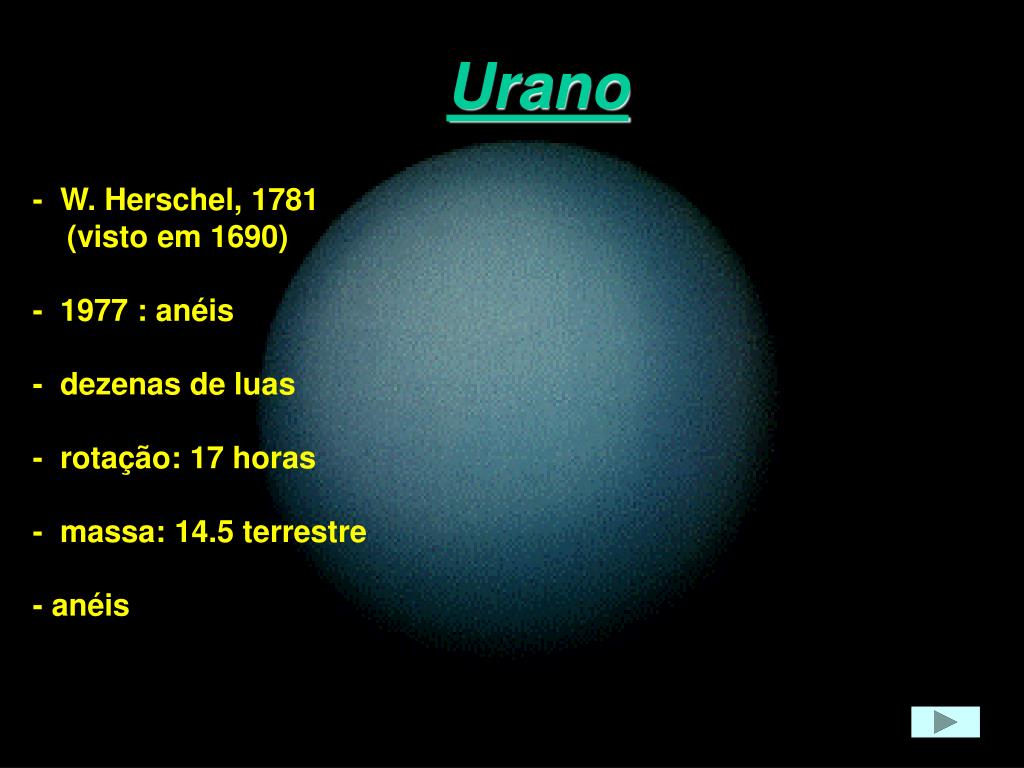 Urano

- W. Herschel, 1781
(visto em 1690)

- 1977 : anéis

- dezenas de luas

- rotação: 17 horas

- massa: 14.5 terrestre

- anéis